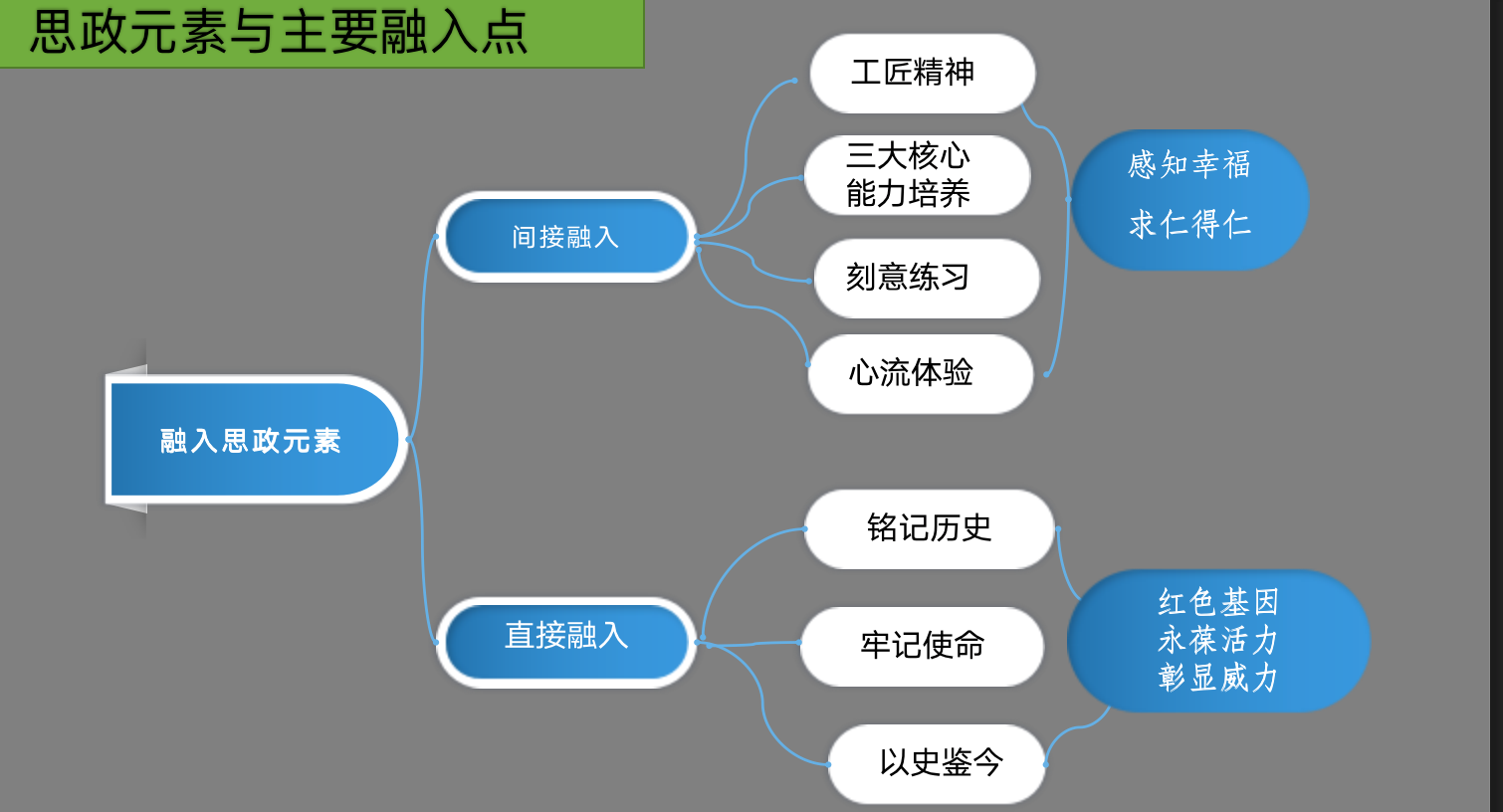 思政元素与主要融入点

融入思政元素

间接融入

工匠精神

三大核心能力培养

刻意练习

心流体验

感知幸福
求仁得仁

直接融入

铭记历史

牢记使命

以史鉴今

红色基因
永葆活力
彰显威力